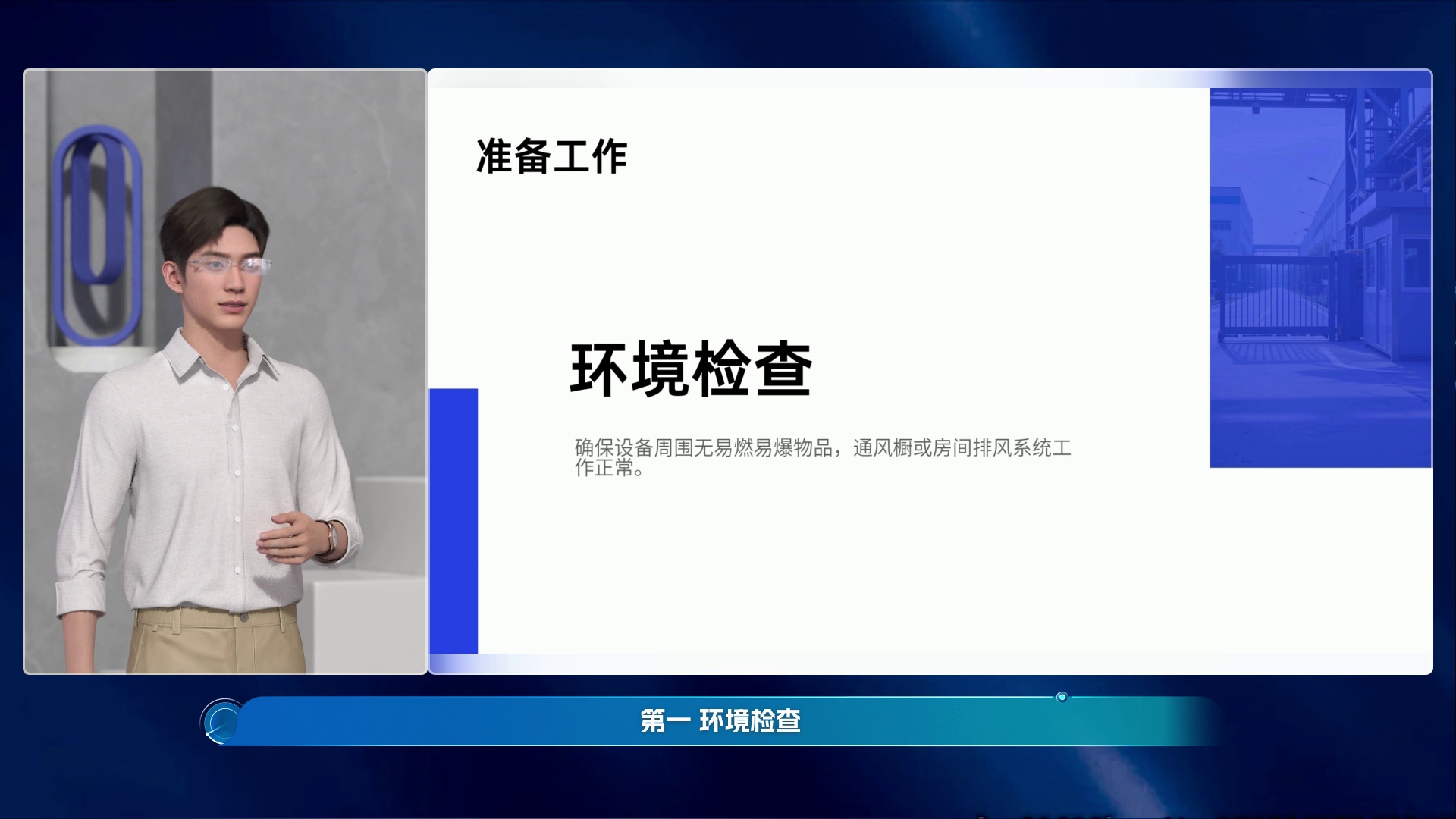 准备工作

环境检查

确保设备周围无易燃易爆物品，通风橱或房间排风系统工作正常。

第一 环境检查